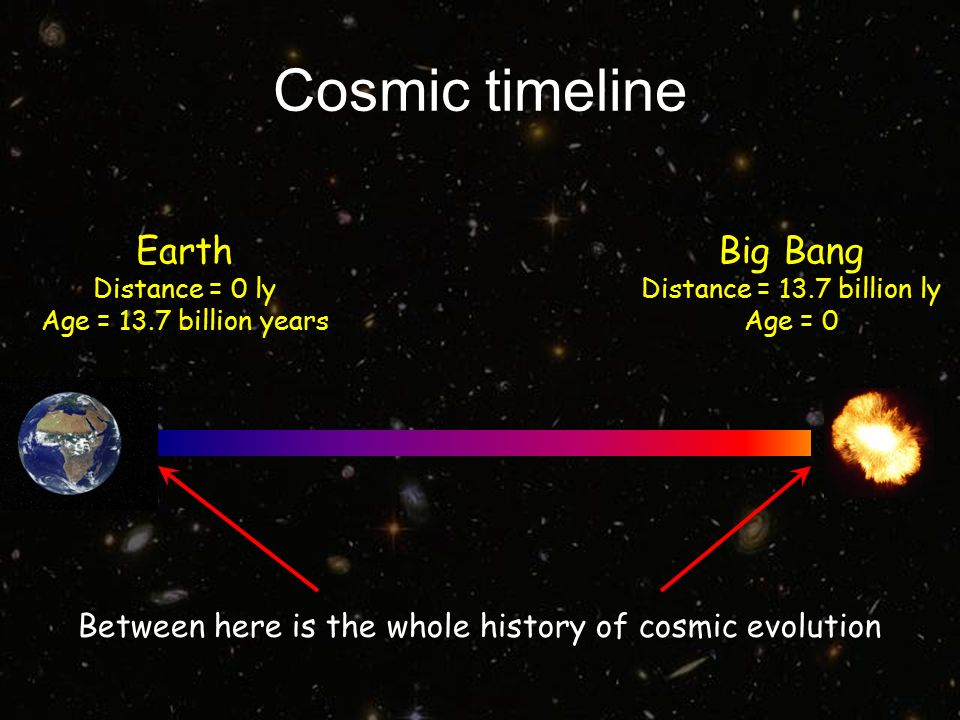 Cosmic timeline

Earth
Distance = 0 ly
Age = 13.7 billion years

Big Bang
Distance = 13.7 billion ly
Age = 0

Between here is the whole history of cosmic evolution